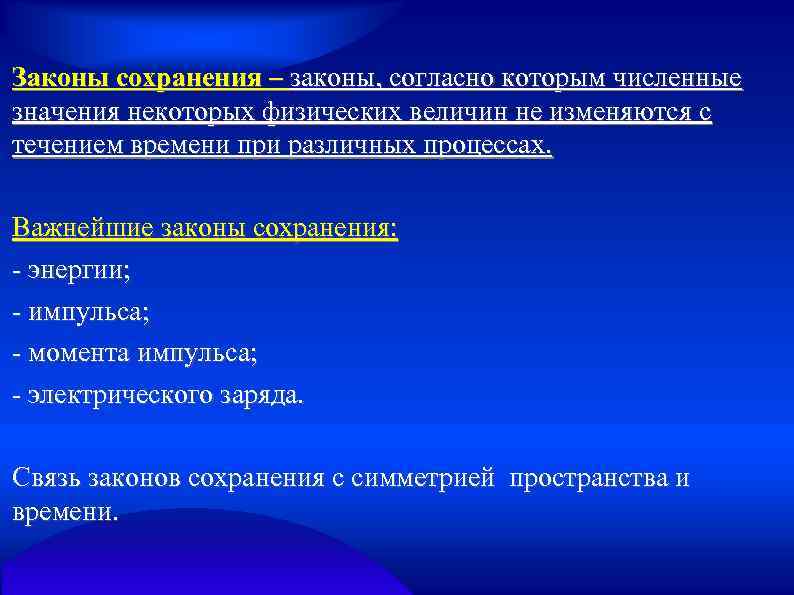 Законы сохранения – законы, согласно которым численные значения некоторых физических величин не изменяются с течением времени при различных процессах.

Важнейшие законы сохранения:

- энергии;

- импульса;

- момента импульса;

- электрического заряда.

Связь законов сохранения с симметрией пространства и времени.